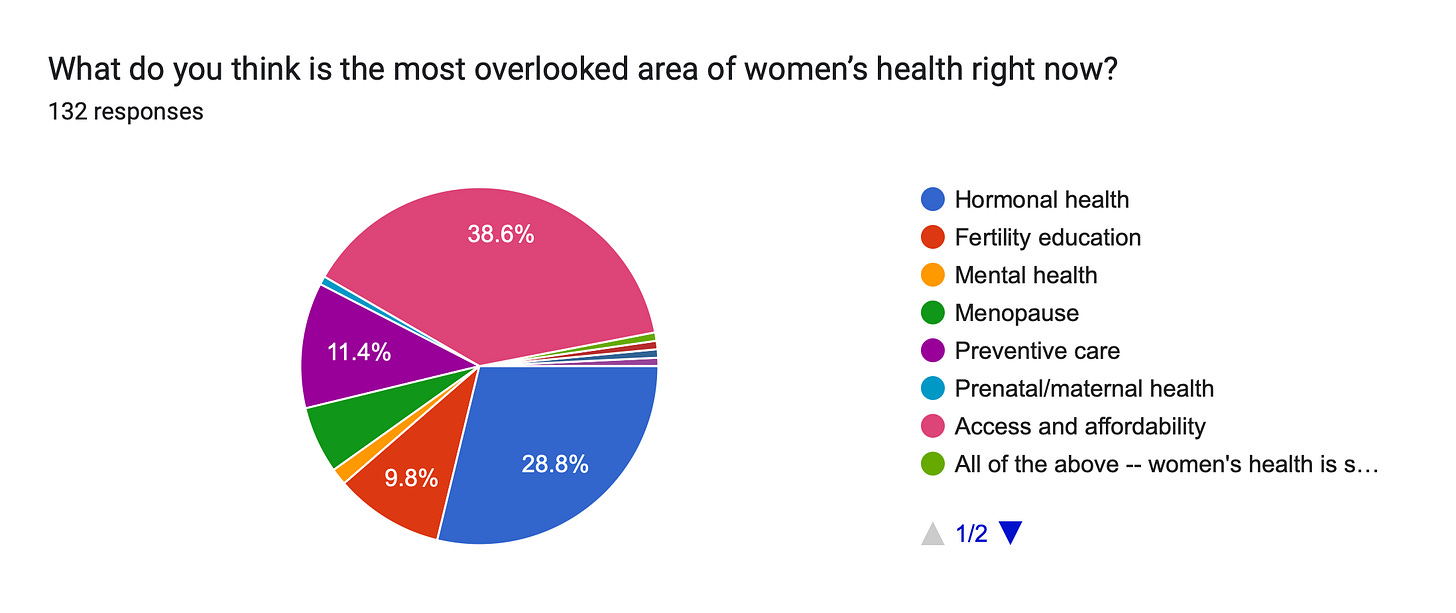 What do you think is the most overlooked area of women's health right now?
132 responses

38.6%
11.4%
9.8%
28.8%

Hormonal health
Fertility education
Mental health
Menopause
Preventive care
Prenatal/maternal health
Access and affordability
All of the above -- women's health is s…

1/2